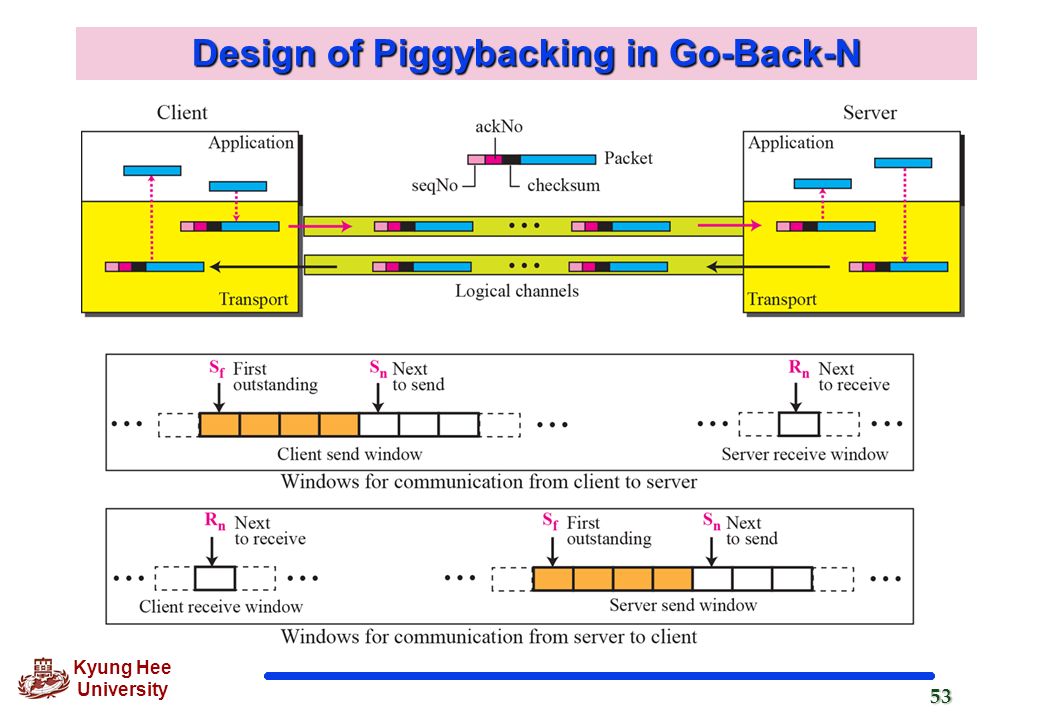 Design of Piggybacking in Go-Back-N

Client

Application

Transport

ackNo

Packet

seqNo

checksum

• • •

• • •

Logical channels

Server

Application

Transport

$S_f$ First outstanding

$S_n$ Next to send

• • •

• • •

Client send window

$R_n$ Next to receive

• • •

• • •

Server receive window

Windows for communication from client to server

$R_n$ Next to receive

• • •

• • •

Client receive window

$S_f$ First outstanding

$S_n$ Next to send

• • •

• • •

Server send window

Windows for communication from server to client

Kyung Hee University

53